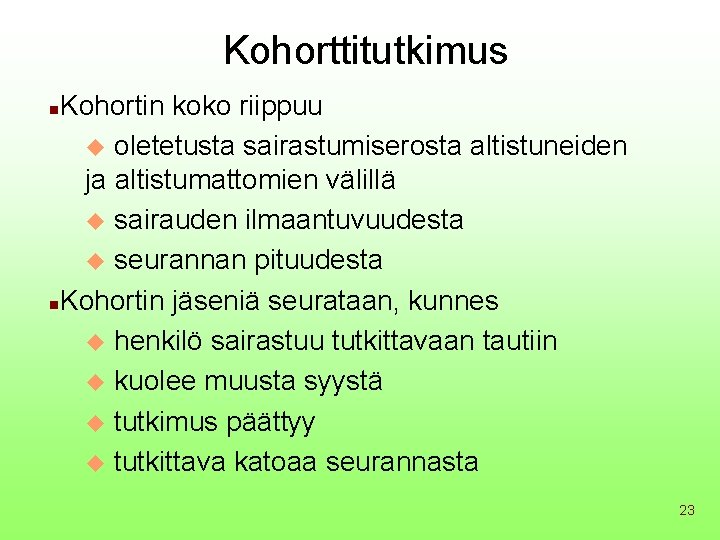 Kohorttitutkimus

Kohortin koko riippuu

oletetusta sairastumiserosta altistuneiden ja altistumattomien välillä

sairauden ilmaantuvuudesta

seurannan pituudesta

Kohortin jäseniä seurataan, kunnes

henkilö sairastuu tutkittavaan tautiin

kuolee muusta syystä

tutkimus päättyy

tutkittava katoaa seurannasta

23